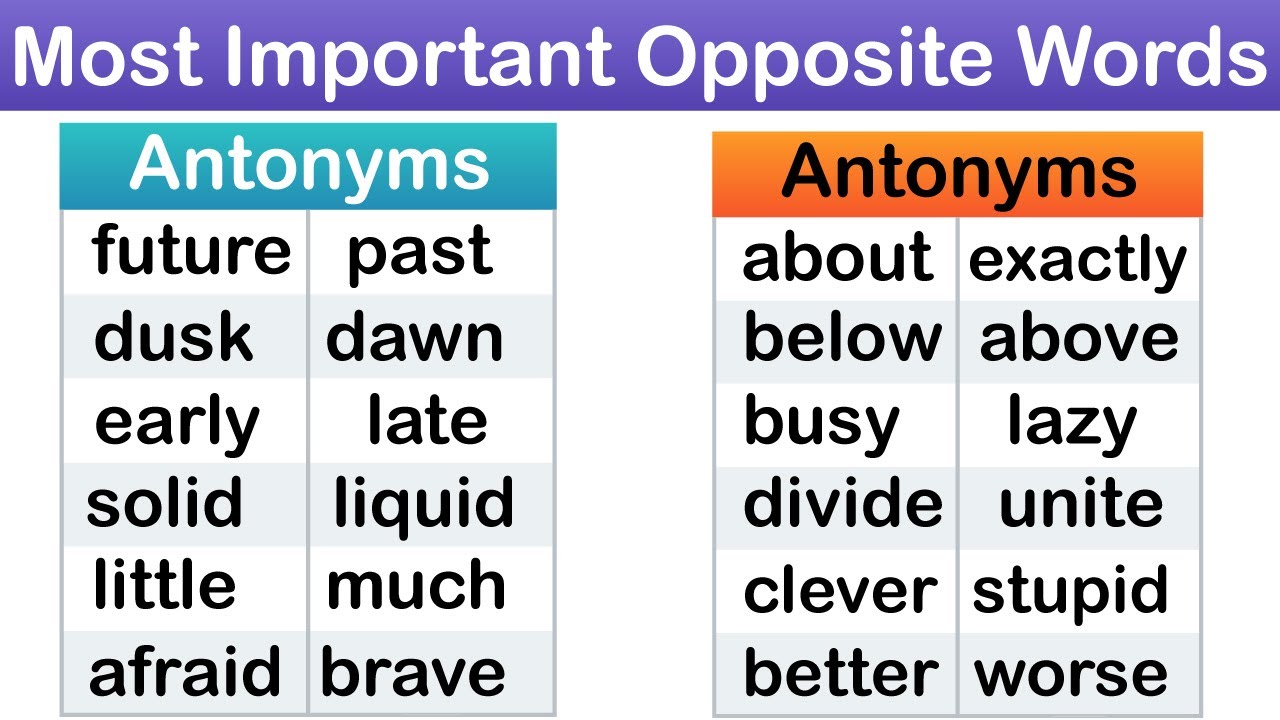 Most Important Opposite Words

| Antonyms | |
|---|---|
| future | past |
| dusk | dawn |
| early | late |
| solid | liquid |
| little | much |
| afraid | brave |

| Antonyms | |
|---|---|
| about | exactly |
| below | above |
| busy | lazy |
| divide | unite |
| clever | stupid |
| better | worse |